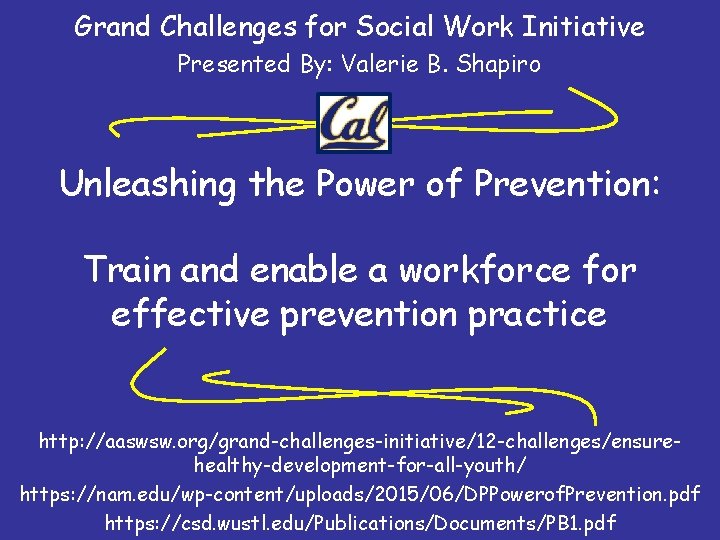 Grand Challenges for Social Work Initiative
Presented By: Valerie B. Shapiro

Cal

Unleashing the Power of Prevention:

Train and enable a workforce for effective prevention practice

http://aaswsw.org/grand-challenges-initiative/12-challenges/ensure-healthy-development-for-all-youth/
https://nam.edu/wp-content/uploads/2015/06/DPPowerofPrevention.pdf
https://csd.wustl.edu/Publications/Documents/PB1.pdf